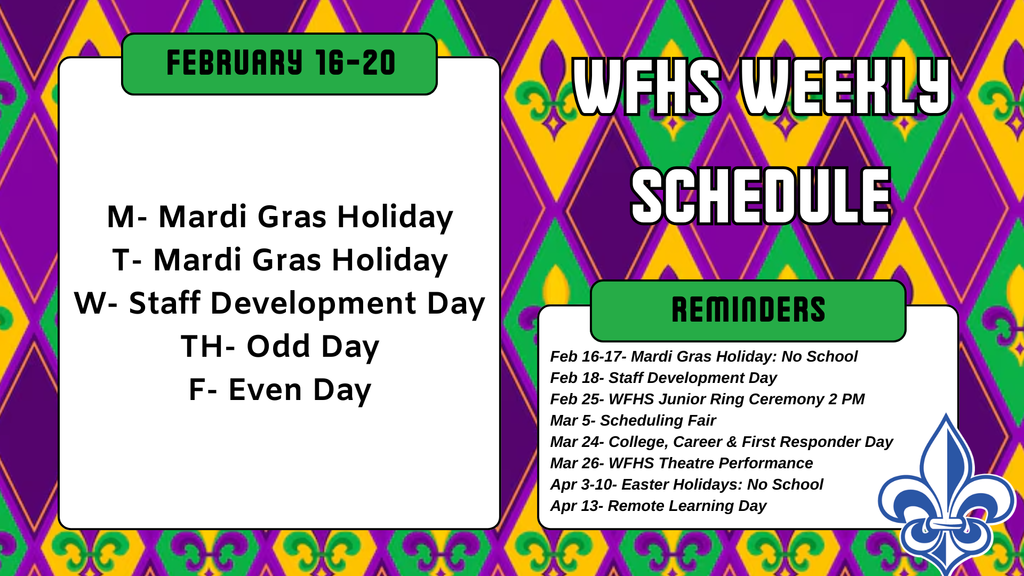 FEBRUARY 16-20

M- Mardi Gras Holiday
T- Mardi Gras Holiday
W- Staff Development Day
TH- Odd Day
F- Even Day

WFHS WEEKLY SCHEDULE

REMINDERS

Feb 16-17- Mardi Gras Holiday: No School
Feb 18- Staff Development Day
Feb 25- WFHS Junior Ring Ceremony 2 PM
Mar 5- Scheduling Fair
Mar 24- College, Career & First Responder Day
Mar 26- WFHS Theatre Performance
Apr 3-10- Easter Holidays: No School
Apr 13- Remote Learning Day